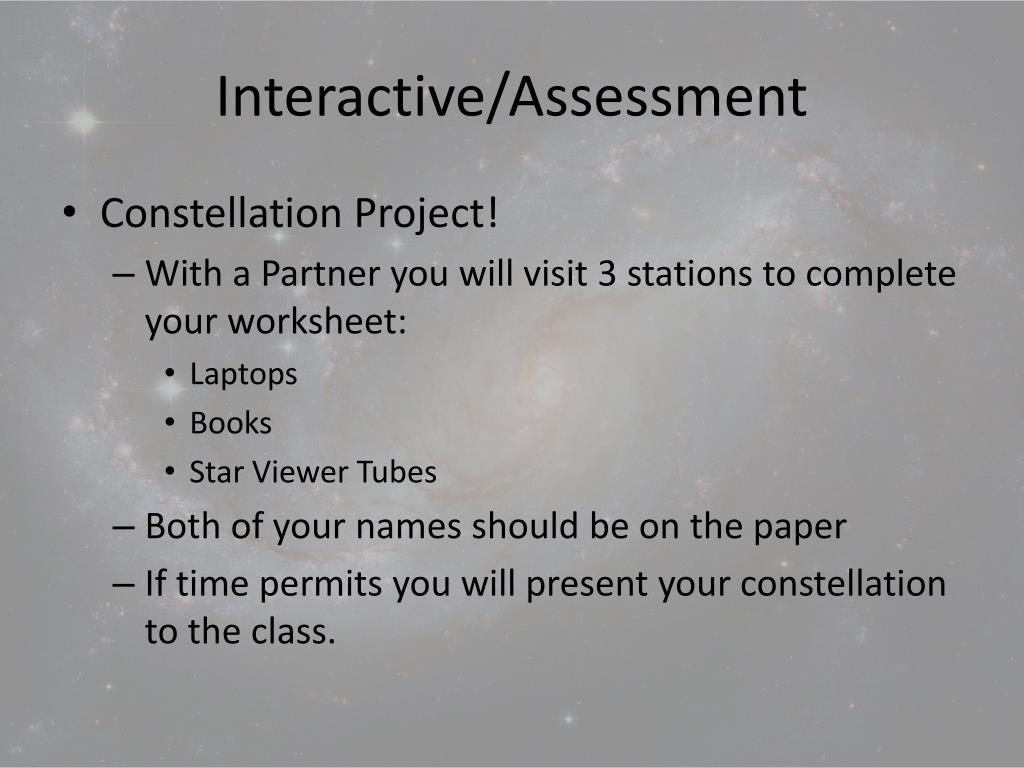 Interactive/Assessment

• Constellation Project!
– With a Partner you will visit 3 stations to complete your worksheet:
• Laptops
• Books
• Star Viewer Tubes
– Both of your names should be on the paper
– If time permits you will present your constellation to the class.